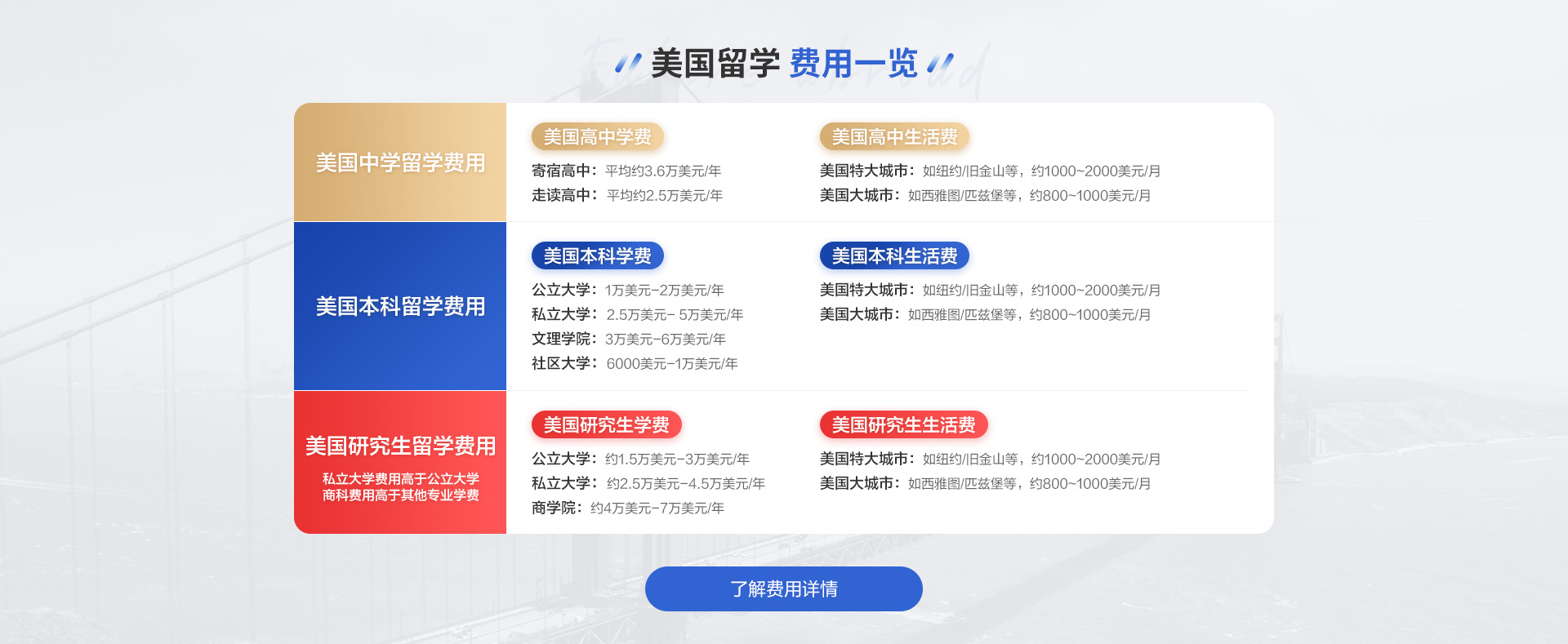 美国留学 费用一览

美国中学留学费用

美国高中学费
寄宿高中：平均约3.6万美元/年
走读高中：平均约2.5万美元/年

美国高中生活费
美国特大城市：如纽约/旧金山等，约1000~2000美元/月
美国大城市：如西雅图/匹兹堡等，约800~1000美元/月

美国本科留学费用

美国本科学费
公立大学：1万美元-2万美元/年
私立大学：2.5万美元- 5万美元/年
文理学院：3万美元-6万美元/年
社区大学：6000美元-1万美元/年

美国本科生活费
美国特大城市：如纽约/旧金山等，约1000~2000美元/月
美国大城市：如西雅图/匹兹堡等，约800~1000美元/月

美国研究生留学费用
私立大学费用高于公立大学
商科费用高于其他专业学费

美国研究生学费
公立大学：约1.5万美元-3万美元/年
私立大学：约2.5万美元-4.5万美元/年
商学院：约4万美元-7万美元/年

美国研究生生活费
美国特大城市：如纽约/旧金山等，约1000~2000美元/月
美国大城市：如西雅图/匹兹堡等，约800~1000美元/月

了解费用详情